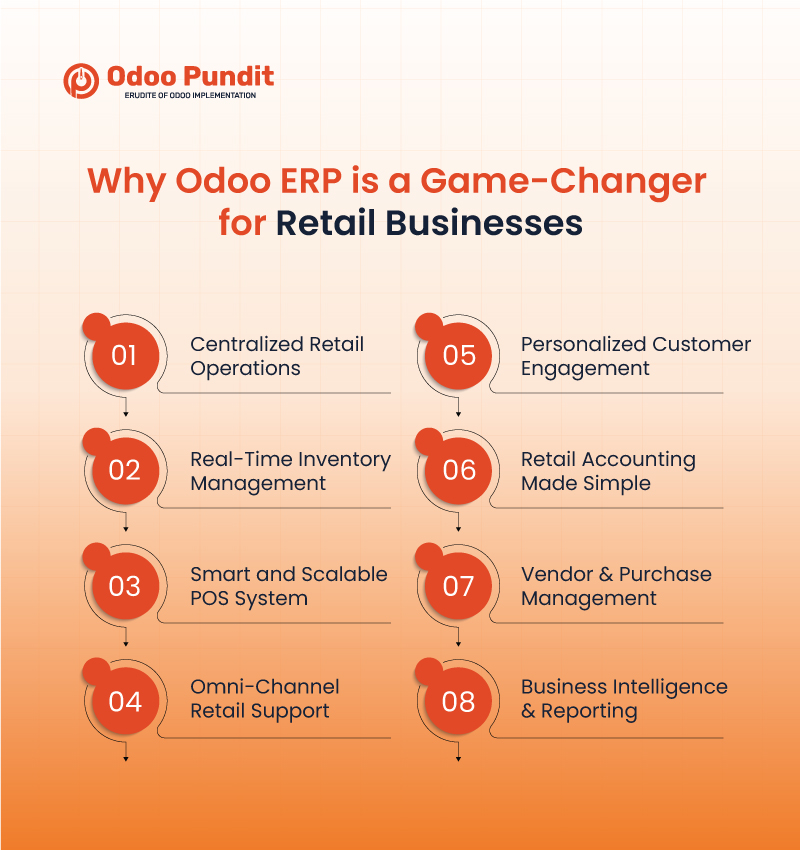 Odoo Pundit
ERUDITE OF ODOO IMPLEMENTATION

Why Odoo ERP is a Game-Changer for Retail Businesses

01 Centralized Retail Operations

02 Real-Time Inventory Management

03 Smart and Scalable POS System

04 Omni-Channel Retail Support

05 Personalized Customer Engagement

06 Retail Accounting Made Simple

07 Vendor & Purchase Management

08 Business Intelligence & Reporting